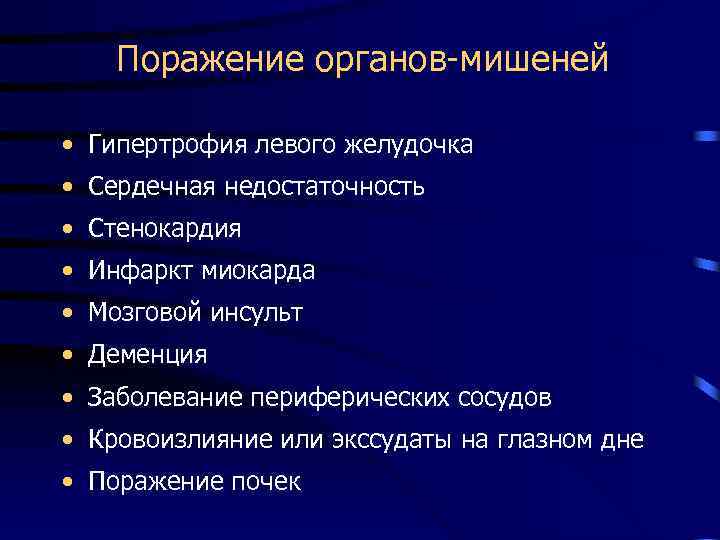 Поражение органов-мишеней

• Гипертрофия левого желудочка
• Сердечная недостаточность
• Стенокардия
• Инфаркт миокарда
• Мозговой инсульт
• Деменция
• Заболевание периферических сосудов
• Кровоизлияние или экссудаты на глазном дне
• Поражение почек